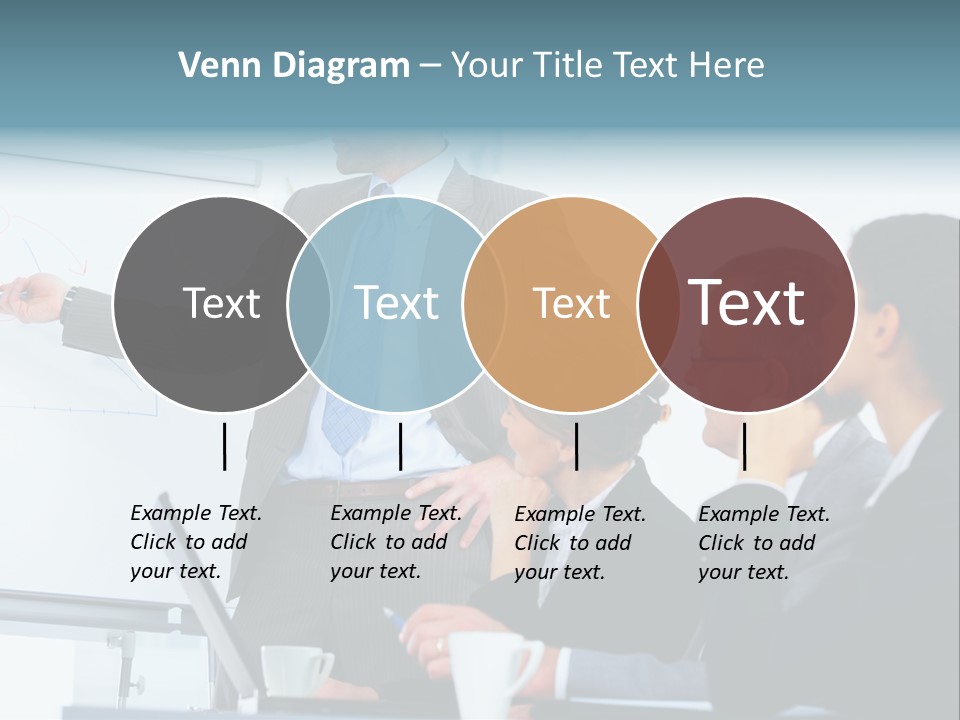 Venn Diagram – Your Title Text Here

Text

Text

Text

Text

Example Text. Click to add your text.

Example Text. Click to add your text.

Example Text. Click to add your text.

Example Text. Click to add your text.